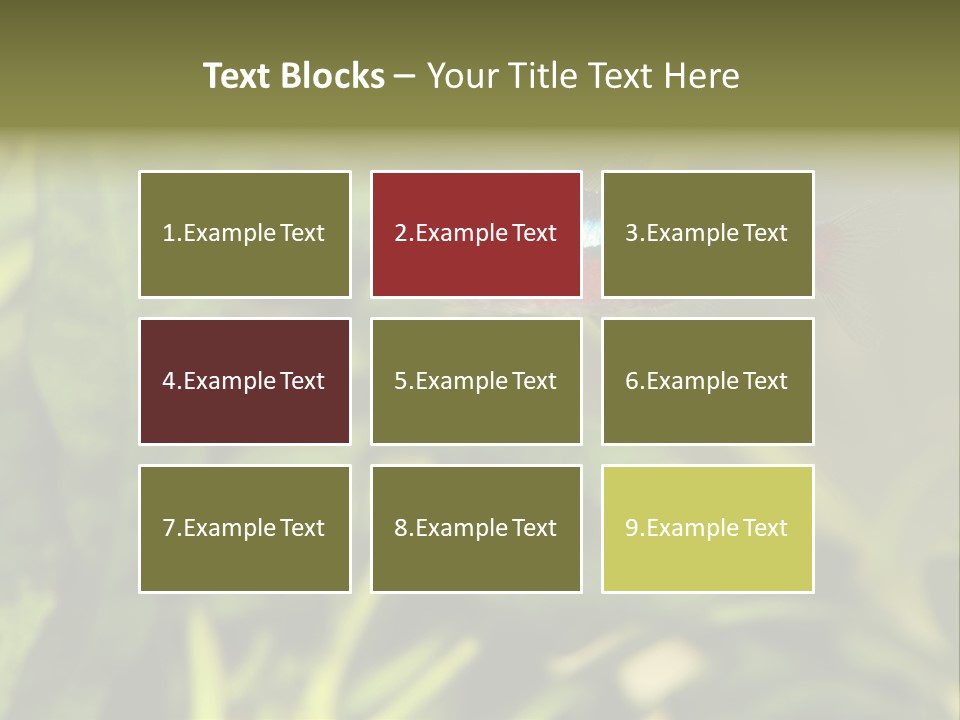 Text Blocks – Your Title Text Here

1.Example Text

2.Example Text

3.Example Text

4.Example Text

5.Example Text

6.Example Text

7.Example Text

8.Example Text

9.Example Text